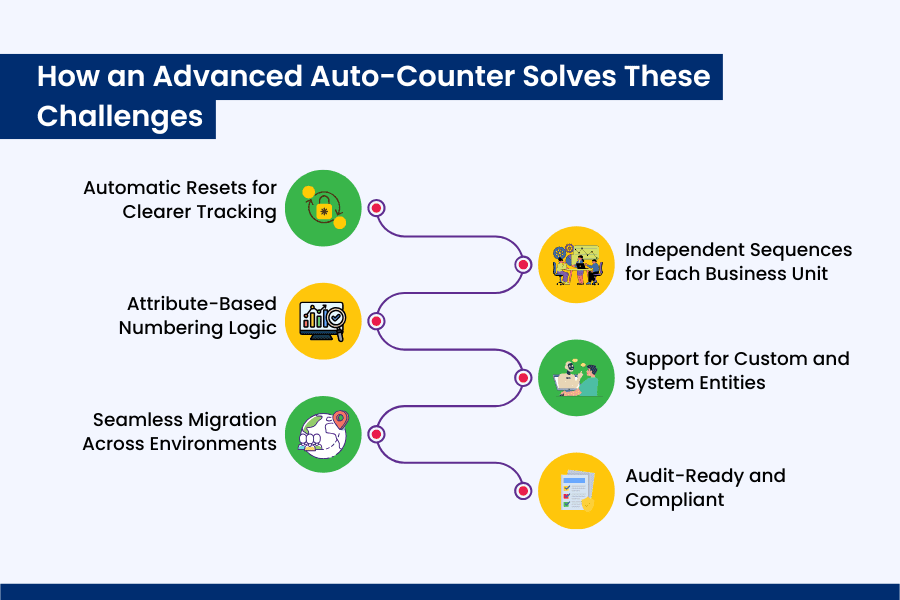 How an Advanced Auto-Counter Solves These Challenges

Automatic Resets for Clearer Tracking

Independent Sequences for Each Business Unit

Attribute-Based Numbering Logic

Support for Custom and System Entities

Seamless Migration Across Environments

Audit-Ready and Compliant